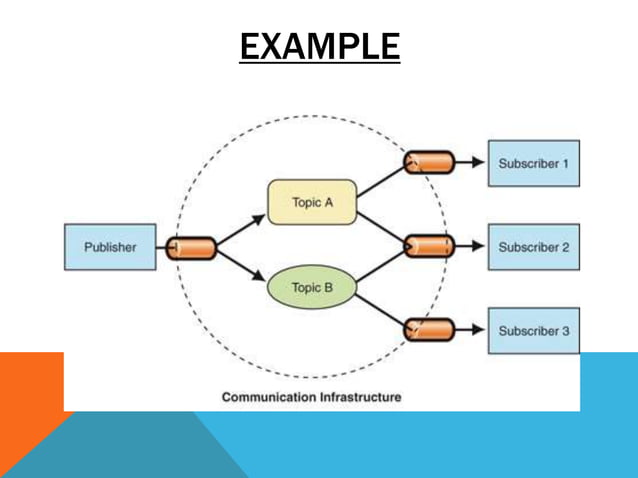 EXAMPLE

Publisher

Topic A

Topic B

Subscriber 1

Subscriber 2

Subscriber 3

Communication Infrastructure